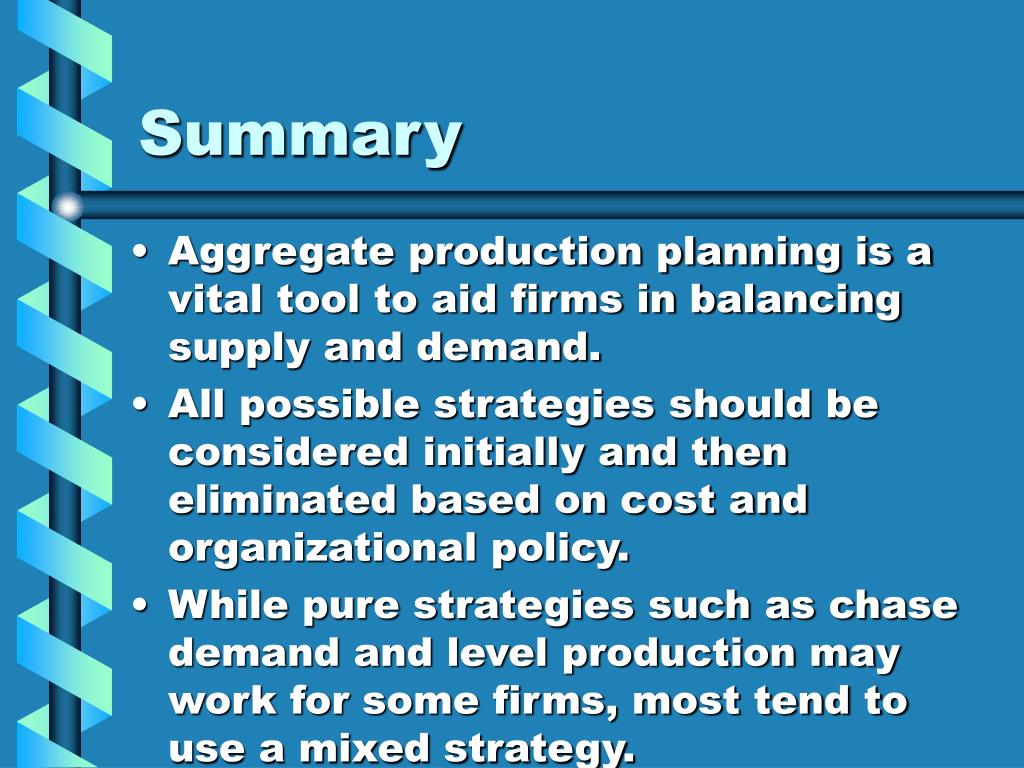 Summary

• Aggregate production planning is a vital tool to aid firms in balancing supply and demand.

• All possible strategies should be considered initially and then eliminated based on cost and organizational policy.

• While pure strategies such as chase demand and level production may work for some firms, most tend to use a mixed strategy.